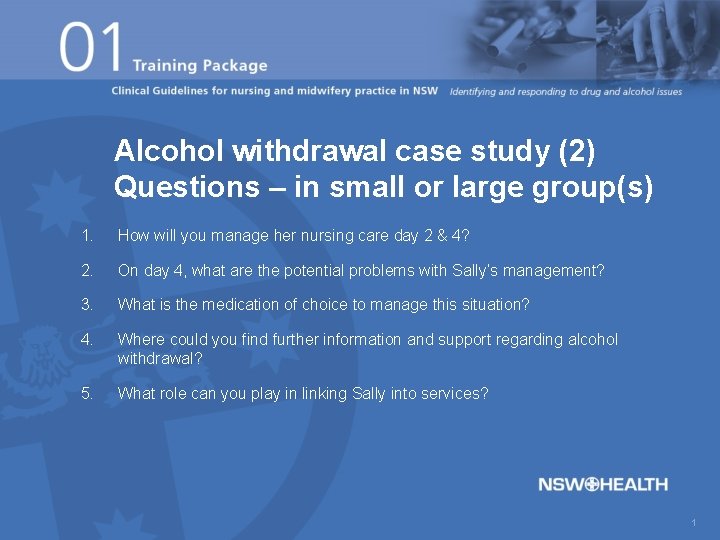 01 Training Package

Clinical Guidelines for nursing and midwifery practice in NSW Identifying and responding to drug and alcohol issues

Alcohol withdrawal case study (2)
Questions – in small or large group(s)

1. How will you manage her nursing care day 2 & 4?

2. On day 4, what are the potential problems with Sally's management?

3. What is the medication of choice to manage this situation?

4. Where could you find further information and support regarding alcohol withdrawal?

5. What role can you play in linking Sally into services?

NSW HEALTH

1